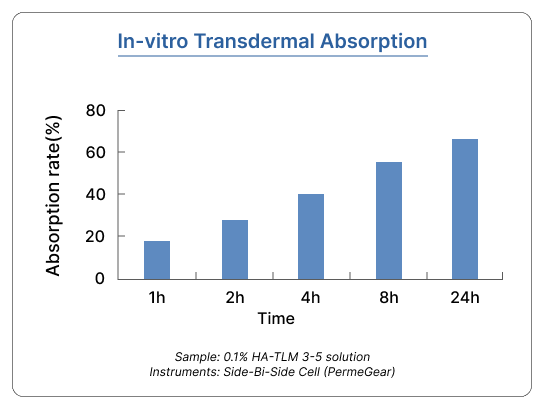 In-vitro Transdermal Absorption

Absorption rate(%)

80
60
40
20
0

1h
2h
4h
8h
24h

Time

Sample: 0.1% HA-TLM 3-5 solution
Instruments: Side-Bi-Side Cell (PermeGear)